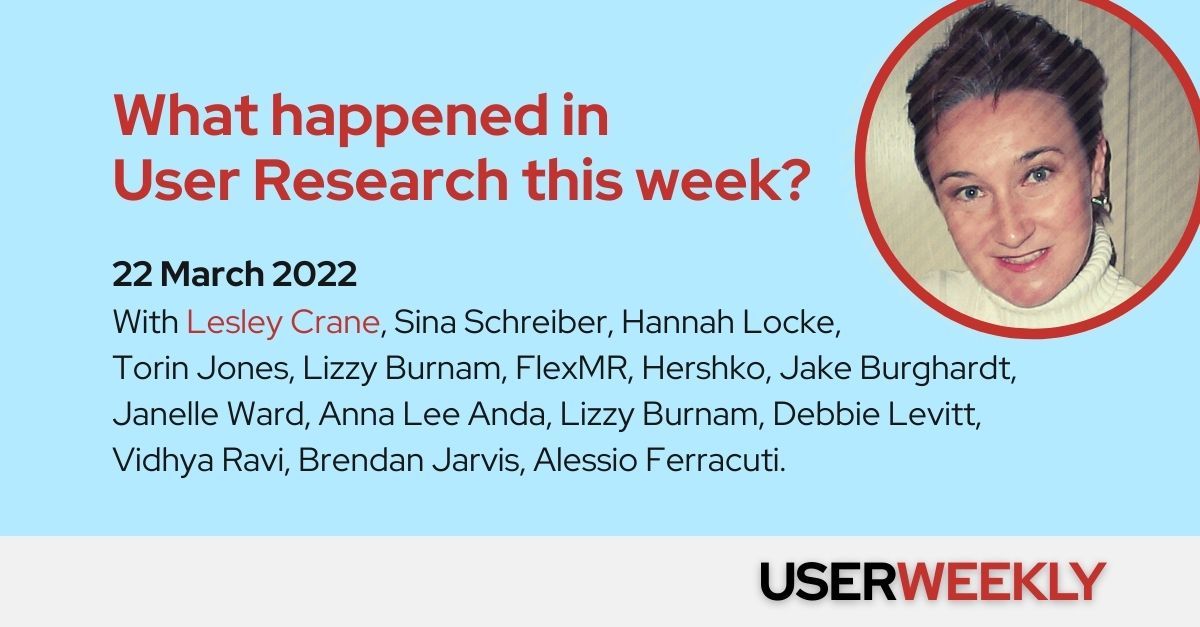 What happened in User Research this week?

22 March 2022
With Lesley Crane, Sina Schreiber, Hannah Locke, Torin Jones, Lizzy Burnam, FlexMR, Hershko, Jake Burghardt, Janelle Ward, Anna Lee Anda, Lizzy Burnam, Debbie Levitt, Vidhya Ravi, Brendan Jarvis, Alessio Ferracuti.

USERWEEKLY